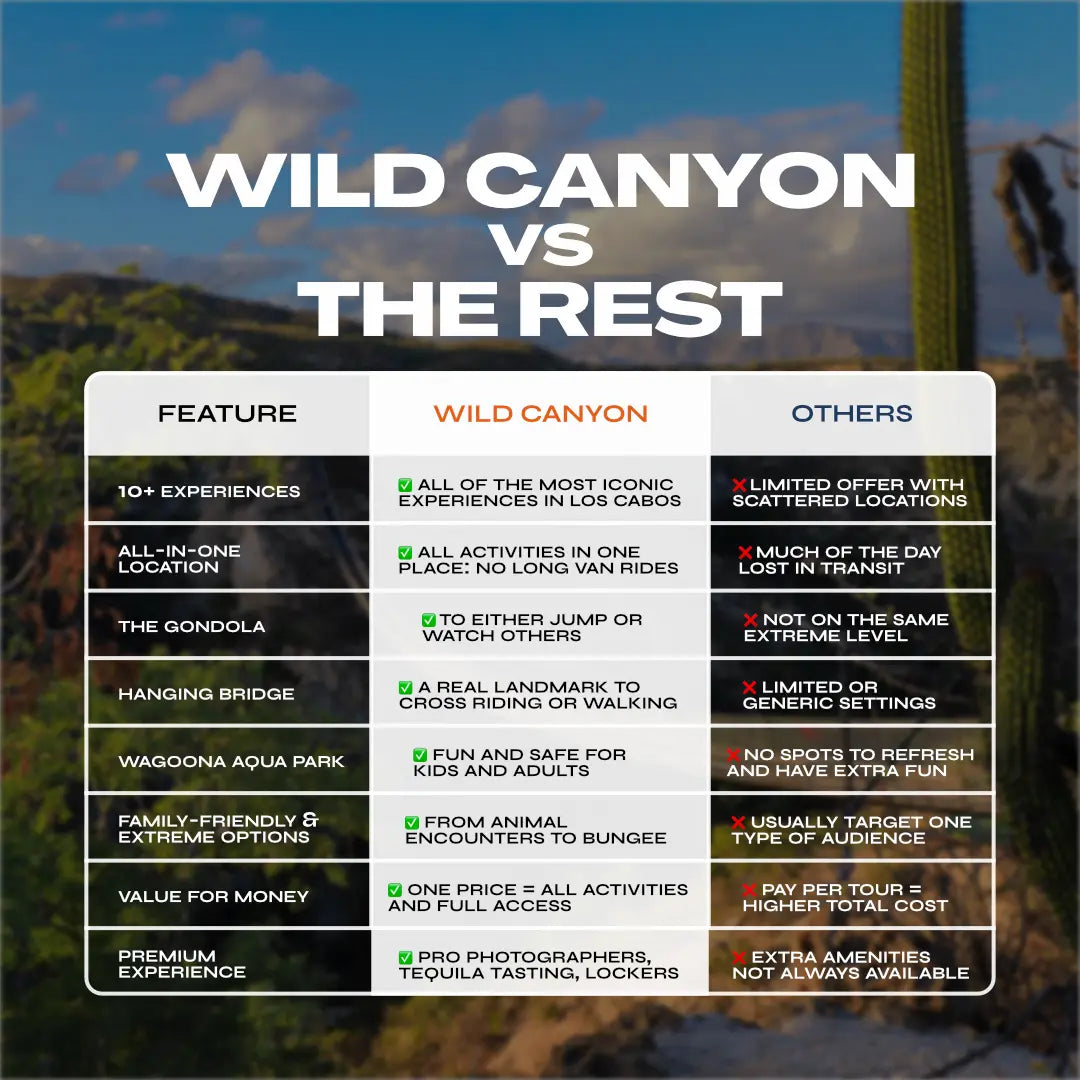 WILD CANYON VS THE REST

| FEATURE | WILD CANYON | OTHERS |
|---|---|---|
| 10+ EXPERIENCES | ✅ ALL OF THE MOST ICONIC EXPERIENCES IN LOS CABOS | ❌ LIMITED OFFER WITH SCATTERED LOCATIONS |
| ALL-IN-ONE LOCATION | ✅ ALL ACTIVITIES IN ONE PLACE: NO LONG VAN RIDES | ❌ MUCH OF THE DAY LOST IN TRANSIT |
| THE GONDOLA | ✅ TO EITHER JUMP OR WATCH OTHERS | ❌ NOT ON THE SAME EXTREME LEVEL |
| HANGING BRIDGE | ✅ A REAL LANDMARK TO CROSS RIDING OR WALKING | ❌ LIMITED OR GENERIC SETTINGS |
| WAGOONA AQUA PARK | ✅ FUN AND SAFE FOR KIDS AND ADULTS | ❌ NO SPOTS TO REFRESH AND HAVE EXTRA FUN |
| FAMILY-FRIENDLY & EXTREME OPTIONS | ✅ FROM ANIMAL ENCOUNTERS TO BUNGEE | ❌ USUALLY TARGET ONE TYPE OF AUDIENCE |
| VALUE FOR MONEY | ✅ ONE PRICE = ALL ACTIVITIES AND FULL ACCESS | ❌ PAY PER TOUR = HIGHER TOTAL COST |
| PREMIUM EXPERIENCE | ✅ PRO PHOTOGRAPHERS, TEQUILA TASTING, LOCKERS | ❌ EXTRA AMENITIES NOT ALWAYS AVAILABLE |